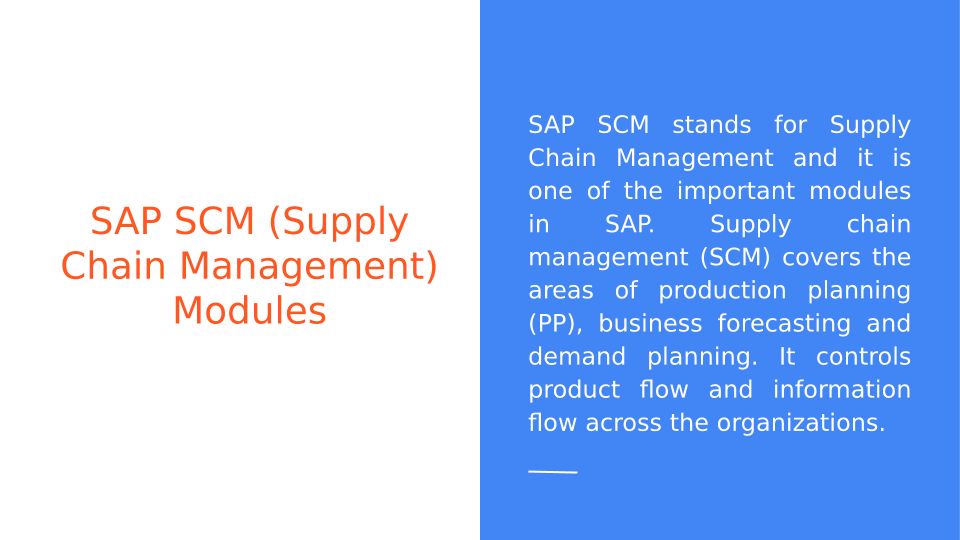 SAP SCM (Supply Chain Management) Modules

SAP SCM stands for Supply Chain Management and it is one of the important modules in SAP. Supply chain management (SCM) covers the areas of production planning (PP), business forecasting and demand planning. It controls product flow and information flow across the organizations.